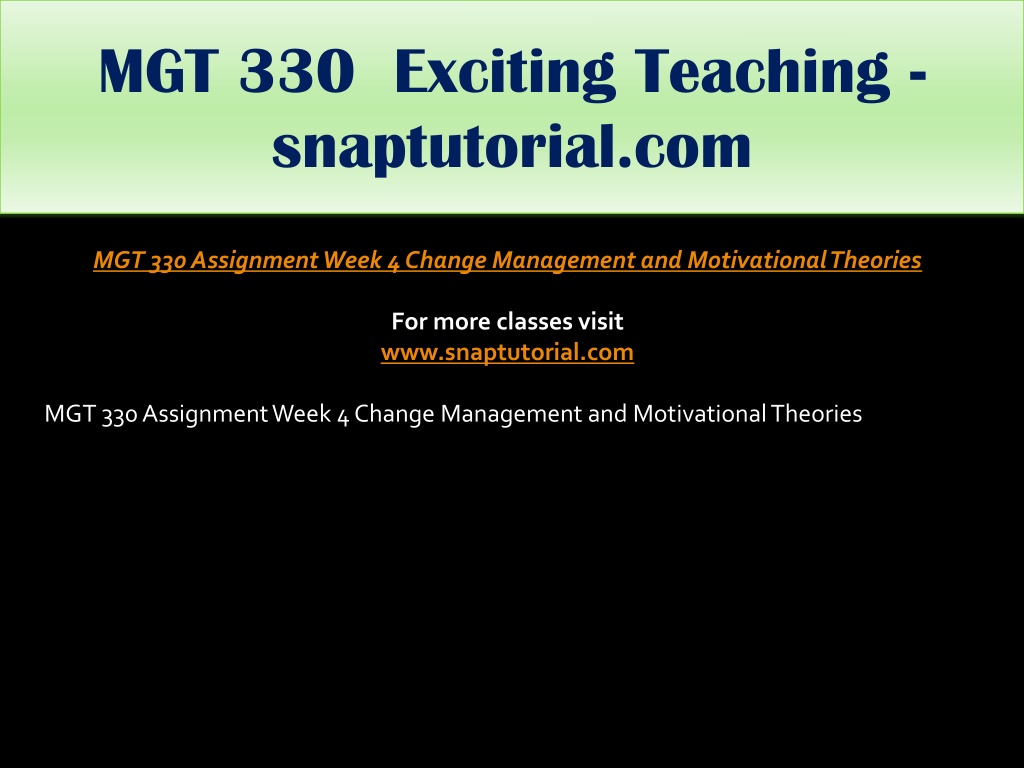 MGT 330 Exciting Teaching - snaptutorial.com

MGT 330 Assignment Week 4 Change Management and Motivational Theories

For more classes visit
www.snaptutorial.com

MGT 330 Assignment Week 4 Change Management and Motivational Theories